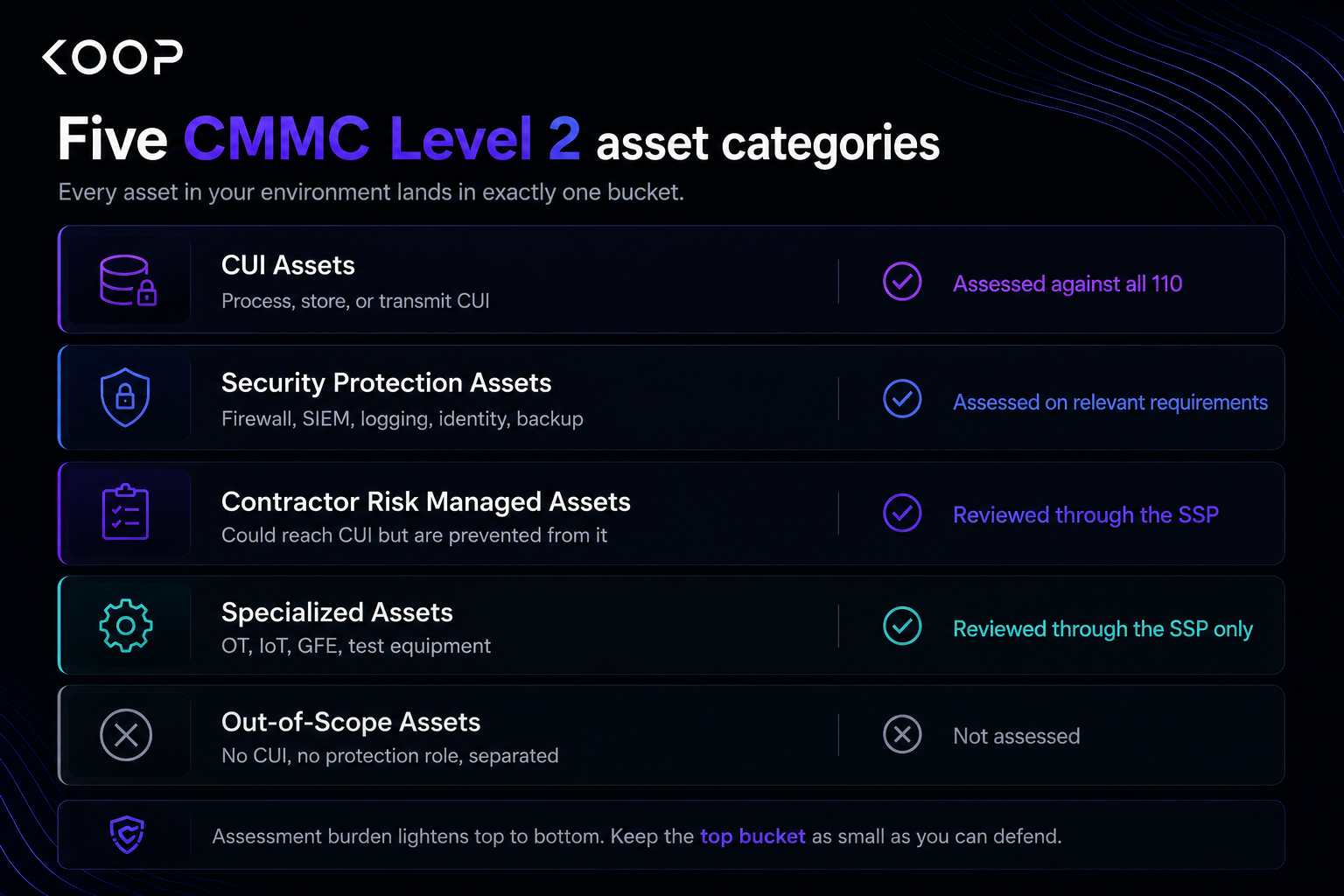 KOOP

Five CMMC Level 2 asset categories

Every asset in your environment lands in exactly one bucket.

CUI Assets
Process, store, or transmit CUI
Assessed against all 110

Security Protection Assets
Firewall, SIEM, logging, identity, backup
Assessed on relevant requirements

Contractor Risk Managed Assets
Could reach CUI but are prevented from it
Reviewed through the SSP

Specialized Assets
OT, IoT, GFE, test equipment
Reviewed through the SSP only

Out-of-Scope Assets
No CUI, no protection role, separated
Not assessed

Assessment burden lightens top to bottom. Keep the top bucket as small as you can defend.